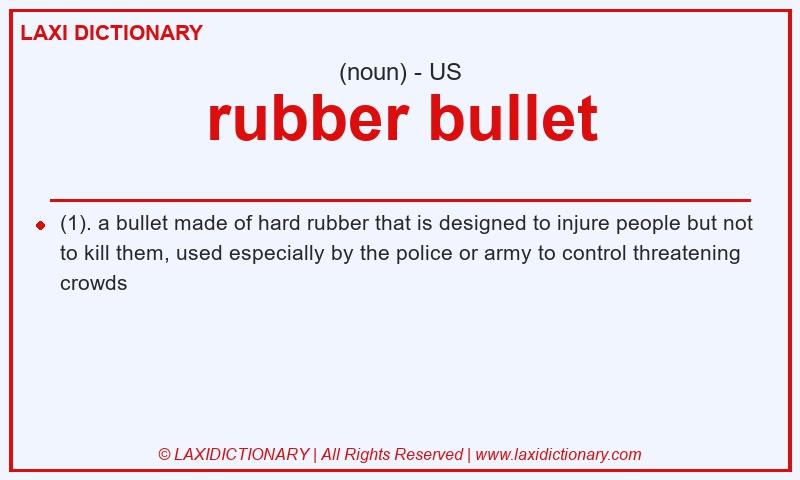 LAXI DICTIONARY

(noun) - US

rubber bullet

(1). a bullet made of hard rubber that is designed to injure people but not to kill them, used especially by the police or army to control threatening crowds

© LAXIDICTIONARY | All Rights Reserved | www.laxidictionary.com